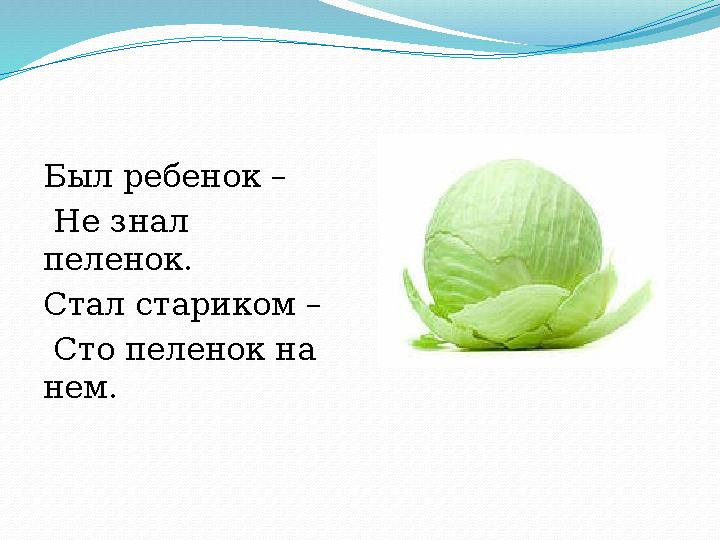 Был ребенок –
Не знал пеленок.
Стал стариком –
Сто пеленок на нем.